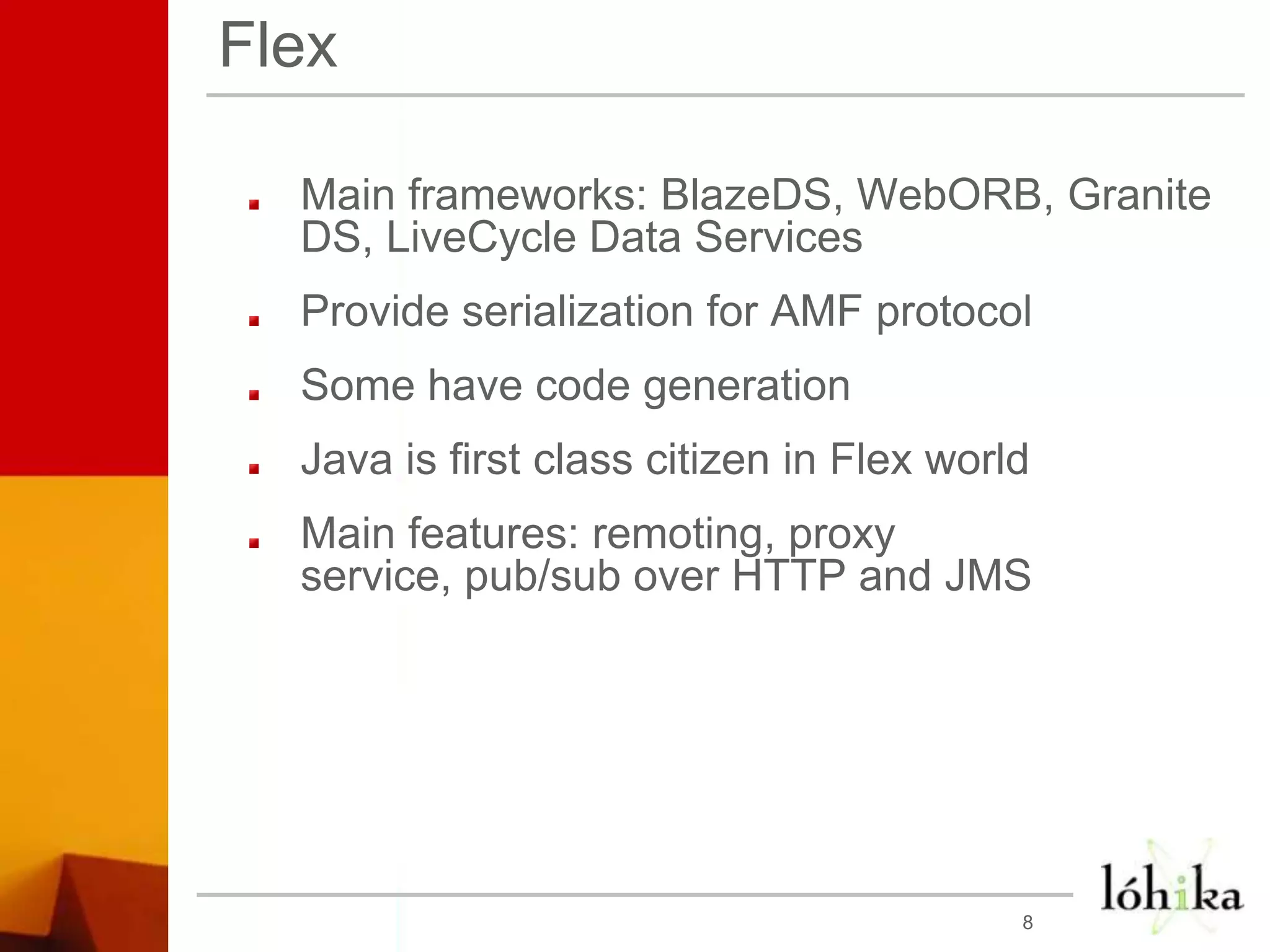 Flex

- Main frameworks: BlazeDS, WebORB, Granite DS, LiveCycle Data Services
- Provide serialization for AMF protocol
- Some have code generation
- Java is first class citizen in Flex world
- Main features: remoting, proxy service, pub/sub over HTTP and JMS

8

lóhika